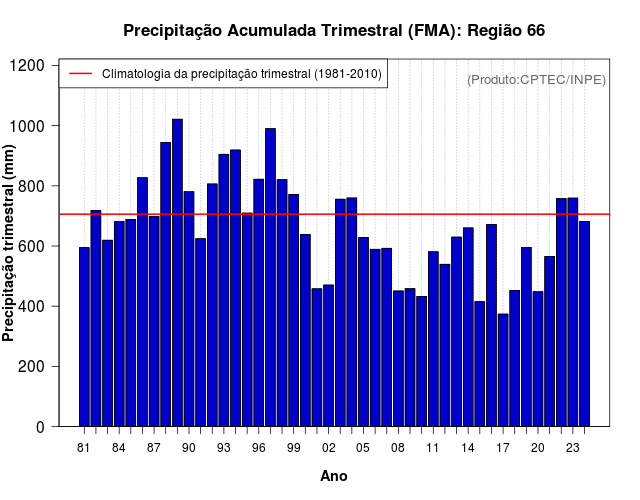 Precipitação Acumulada Trimestral (FMA): Região 66

Climatologia da precipitação trimestral (1981-2010)

(Produto:CPTEC/INPE)

Precipitação trimestral (mm)

1200
1000
800
600
400
200
0

81 84 87 90 93 96 99 02 05 08 11 14 17 20 23

Ano